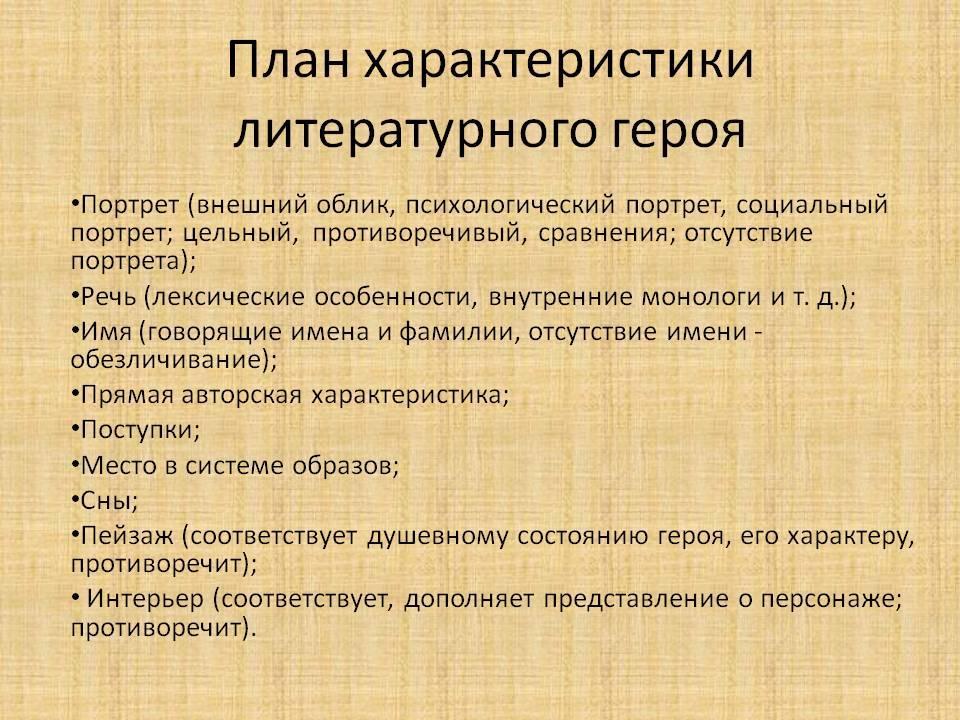 План характеристики литературного героя

•Портрет (внешний облик, психологический портрет, социальный портрет; цельный, противоречивый, сравнения; отсутствие портрета);

•Речь (лексические особенности, внутренние монологи и т. д.);

•Имя (говорящие имена и фамилии, отсутствие имени - обезличивание);

•Прямая авторская характеристика;

•Поступки;

•Место в системе образов;

•Сны;

•Пейзаж (соответствует душевному состоянию героя, его характеру, противоречит);

• Интерьер (соответствует, дополняет представление о персонаже; противоречит).